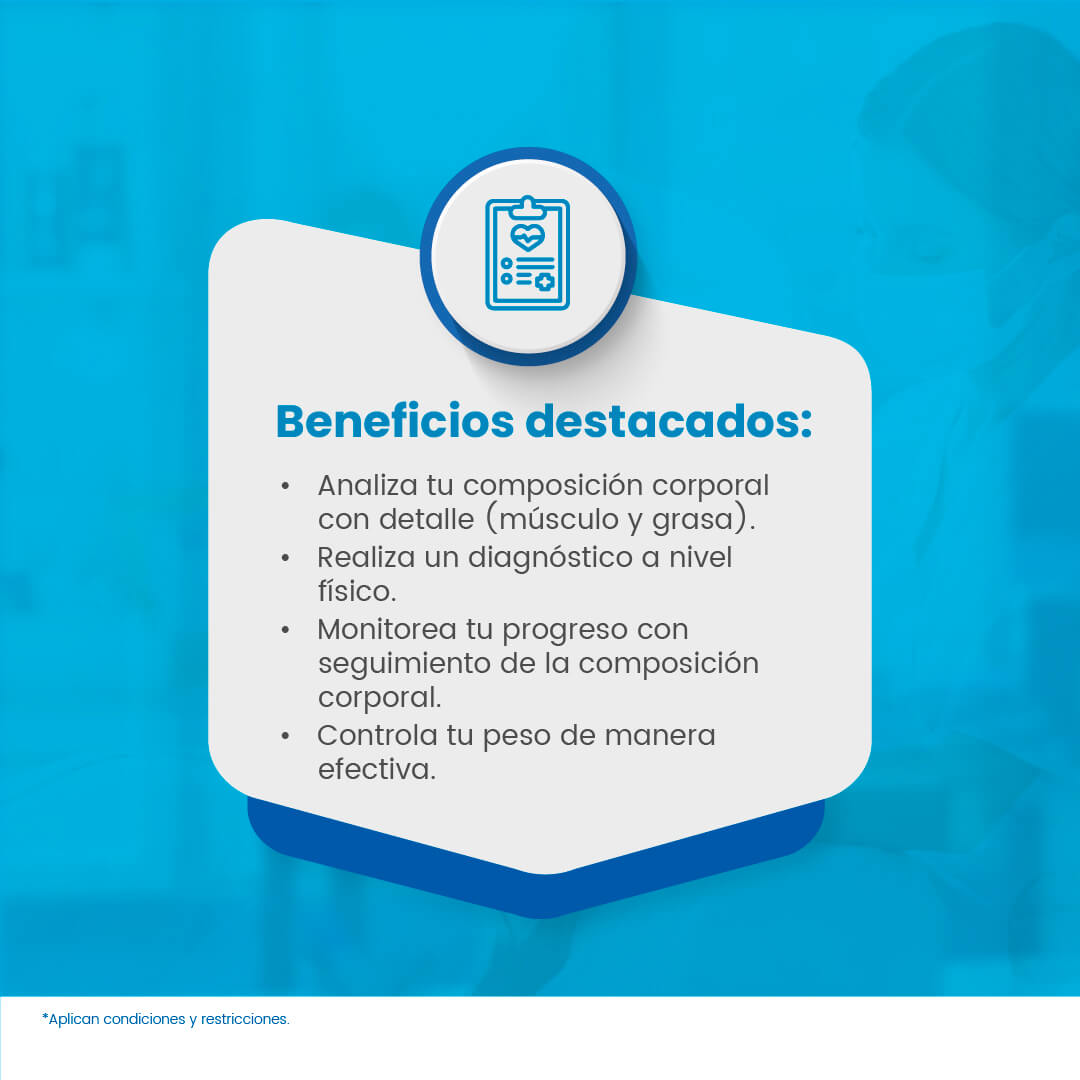 Beneficios destacados:

• Analiza tu composición corporal con detalle (músculo y grasa).
• Realiza un diagnóstico a nivel físico.
• Monitorea tu progreso con seguimiento de la composición corporal.
• Controla tu peso de manera efectiva.

*Aplican condiciones y restricciones.